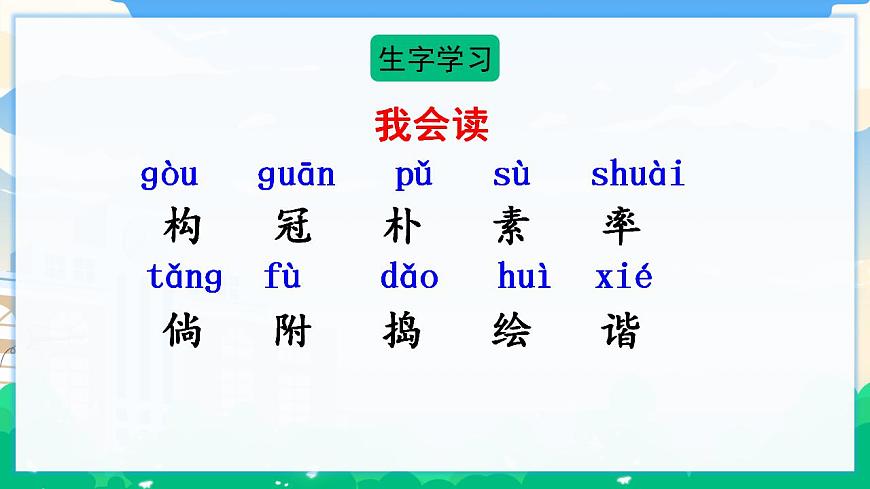 生字学习

我会读

gòu guān pǔ sù shuài
构 冠 朴 素 率

tǎng fù dǎo huì xié
倘 附 捣 绘 谐